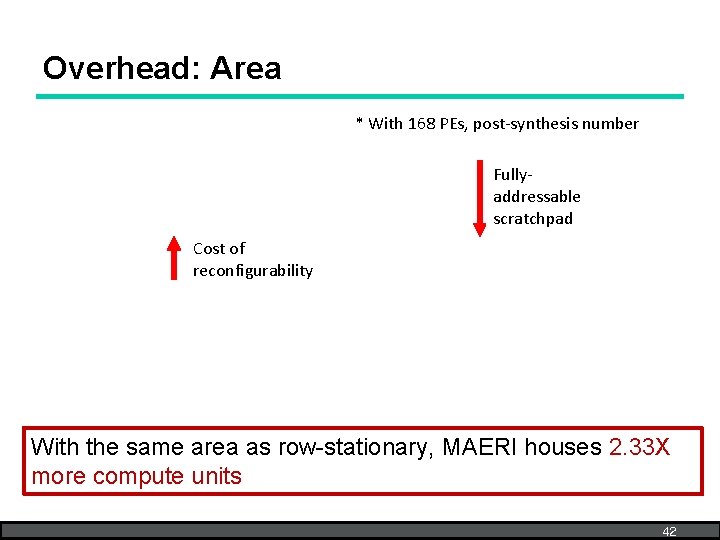 Overhead: Area

* With 168 PEs, post-synthesis number

Fully-addressable scratchpad

Cost of reconfigurability

With the same area as row-stationary, MAERI houses 2.33X more compute units

42